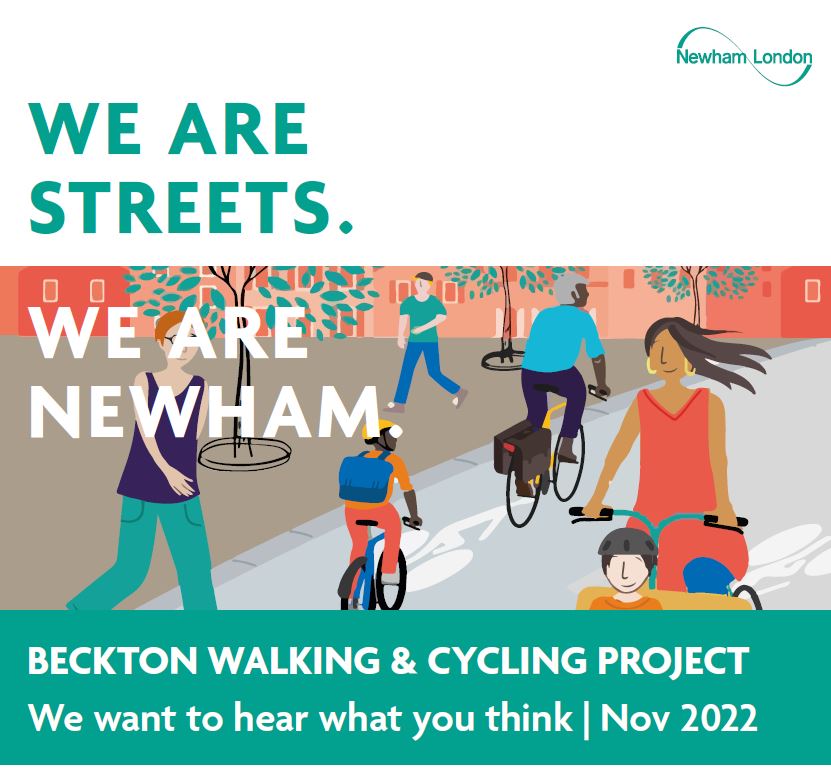 Newham London

WE ARE STREETS.

WE ARE NEWHAM.

BECKTON WALKING & CYCLING PROJECT
We want to hear what you think | Nov 2022